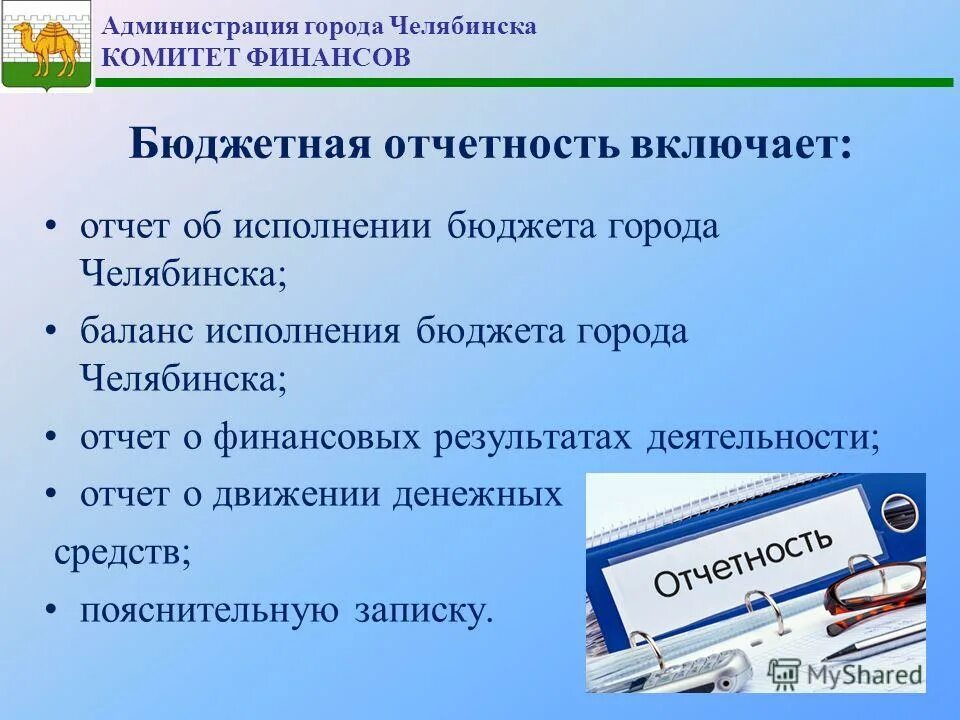 Администрация города Челябинска
КОМИТЕТ ФИНАНСОВ

Бюджетная отчетность включает:

• отчет об исполнении бюджета города Челябинска;

• баланс исполнения бюджета города Челябинска;

• отчет о финансовых результатах деятельности;

• отчет о движении денежных средств;

• пояснительную записку.

Отчетность

MyShared